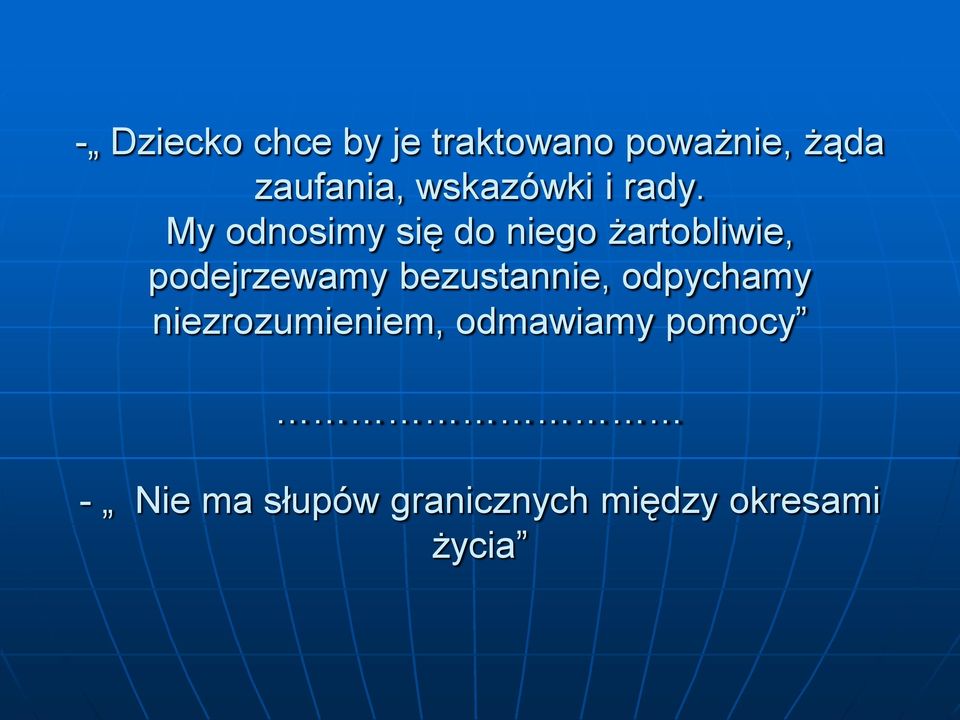 -„ Dziecko chce by je traktowano poważnie, żąda zaufania, wskazówki i rady.
My odnosimy się do niego żartobliwie, podejrzewamy bezustannie, odpychamy niezrozumieniem, odmawiamy pomocy”

…………………………….

- „ Nie ma słupów granicznych między okresami życia”